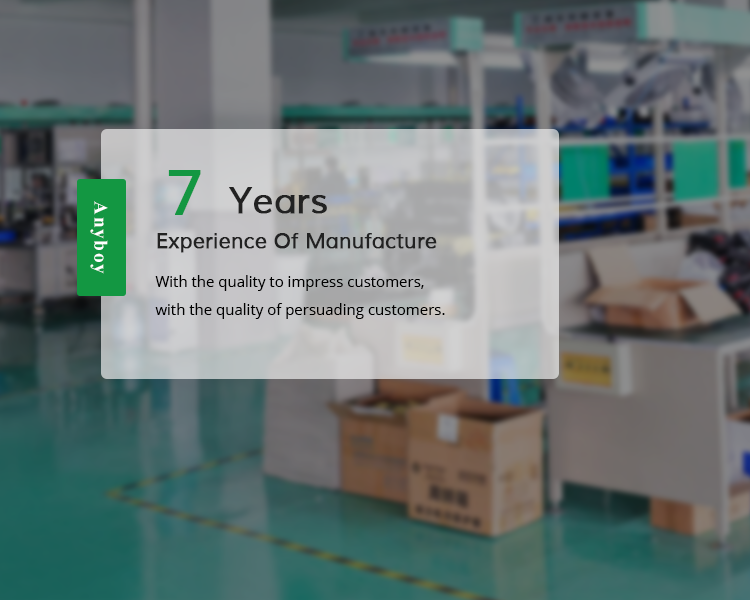 Anyboy

7 Years

Experience Of Manufacture

With the quality to impress customers, with the quality of persuading customers.